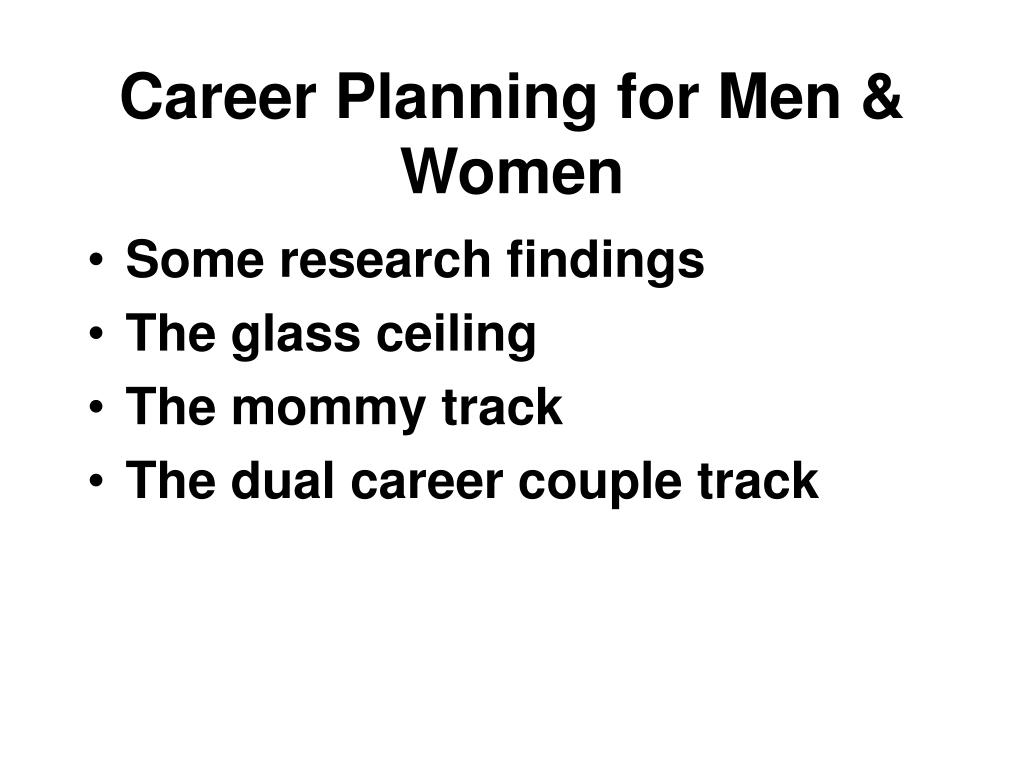 Career Planning for Men & Women

• Some research findings
• The glass ceiling
• The mommy track
• The dual career couple track